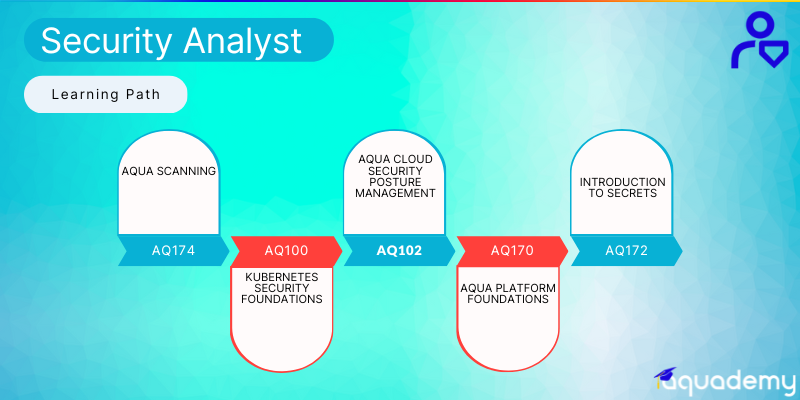 Security Analyst

Learning Path

AQUA SCANNING

AQ174

AQ100

KUBERNETES SECURITY FOUNDATIONS

AQUA CLOUD SECURITY POSTURE MANAGEMENT

AQ102

AQ170

AQUA PLATFORM FOUNDATIONS

INTRODUCTION TO SECRETS

AQ172

aquademy